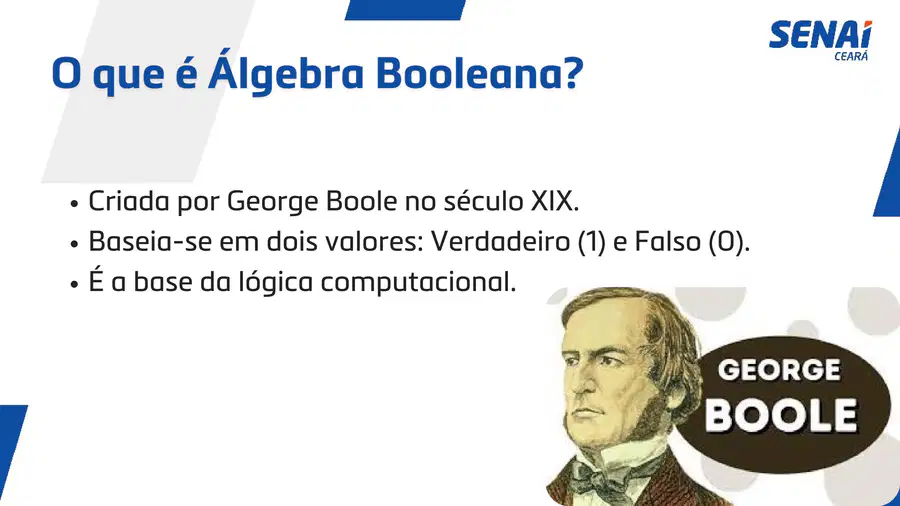 SENAI
CEARÁ

O que é Álgebra Booleana?

• Criada por George Boole no século XIX.
• Baseia-se em dois valores: Verdadeiro (1) e Falso (0).
• É a base da lógica computacional.

GEORGE
BOOLE